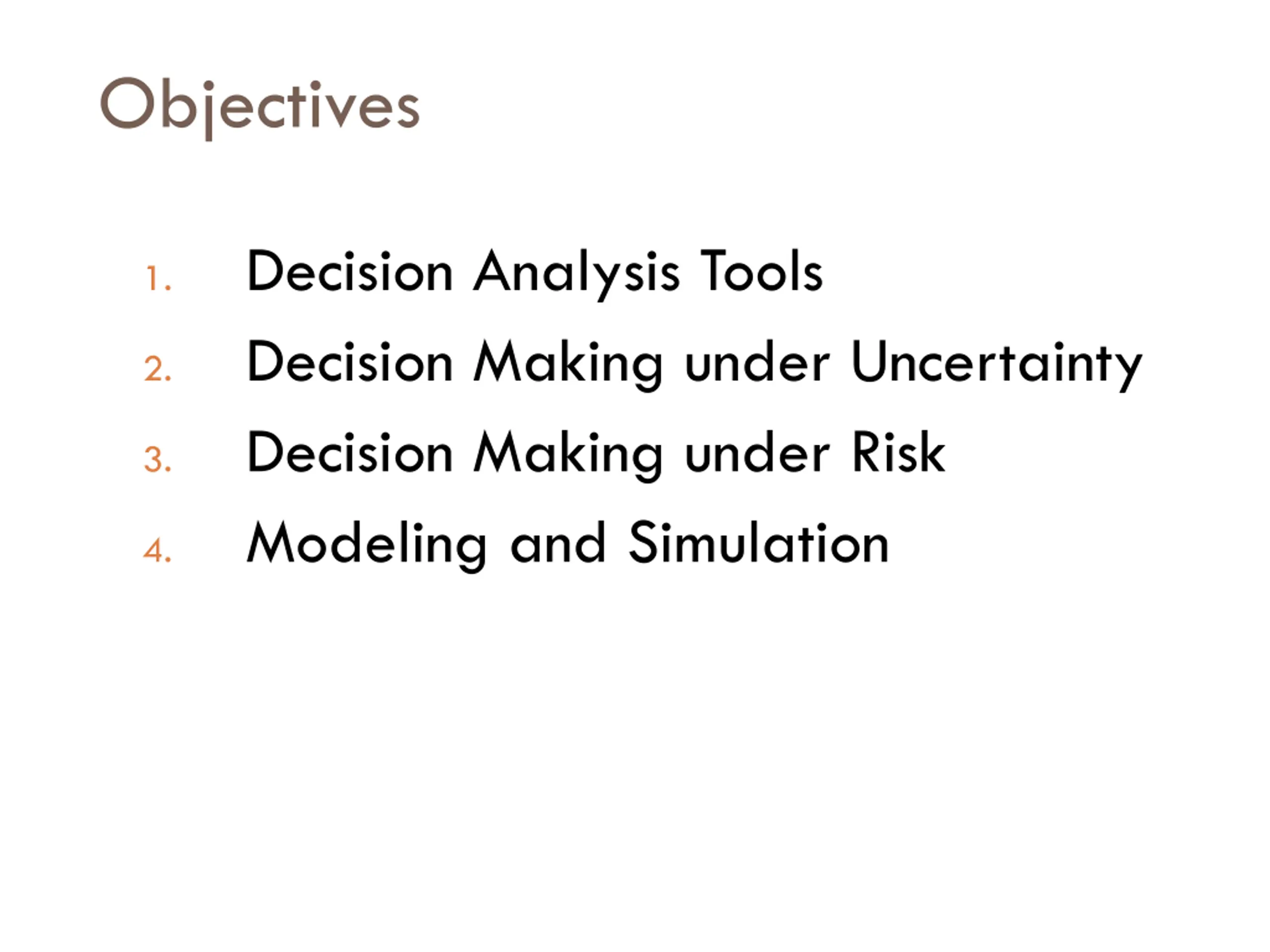 Objectives

1. Decision Analysis Tools
2. Decision Making under Uncertainty
3. Decision Making under Risk
4. Modeling and Simulation